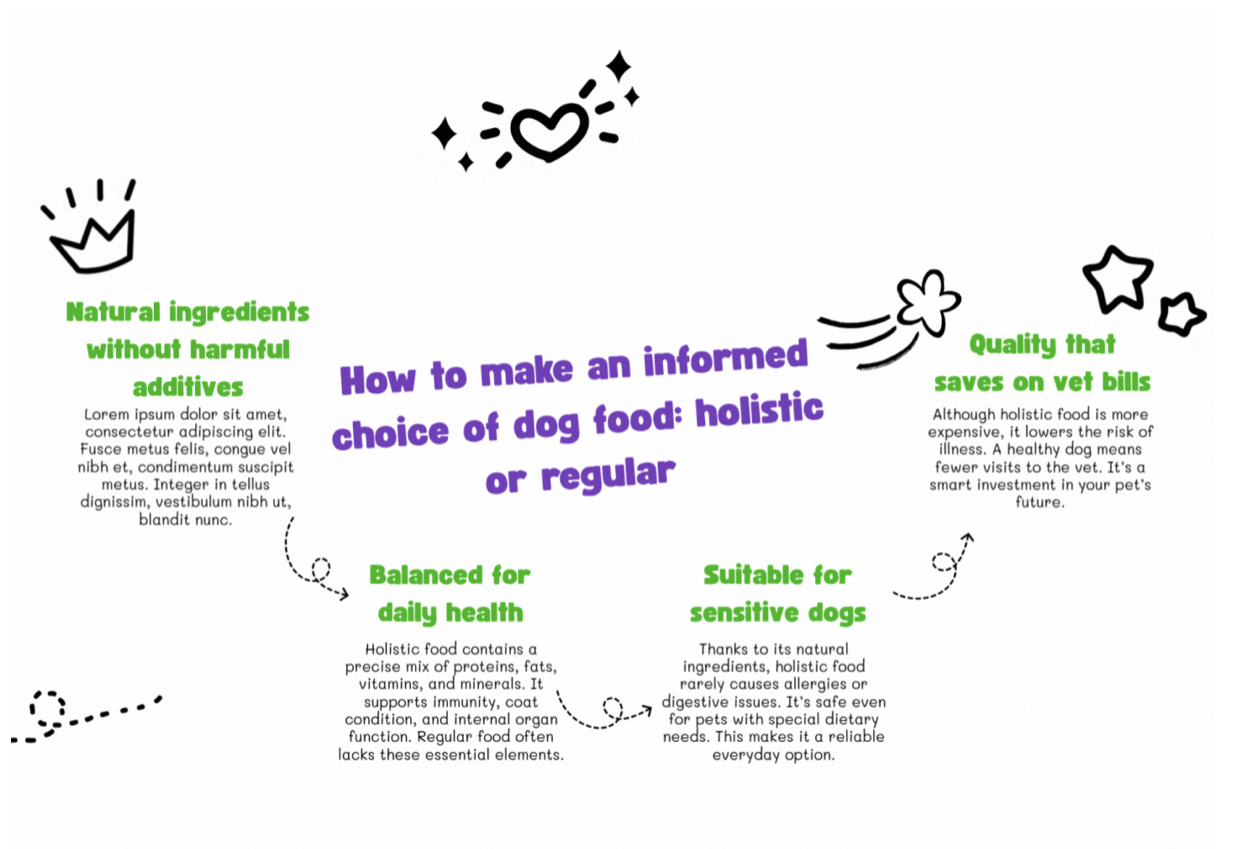 How to make an informed choice of dog food: holistic or regular

Natural ingredients without harmful additives

Lorem ipsum dolor sit amet, consectetur adipiscing elit. Fusce metus felis, congue vel nibh et, condimentum suscipit metus. Integer in tellus dignissim, vestibulum nibh ut, blandit nunc.

Balanced for daily health

Holistic food contains a precise mix of proteins, fats, vitamins, and minerals. It supports immunity, coat condition, and internal organ function. Regular food often lacks these essential elements.

Suitable for sensitive dogs

Thanks to its natural ingredients, holistic food rarely causes allergies or digestive issues. It's safe even for pets with special dietary needs. This makes it a reliable everyday option.

Quality that saves on vet bills

Although holistic food is more expensive, it lowers the risk of illness. A healthy dog means fewer visits to the vet. It's a smart investment in your pet's future.